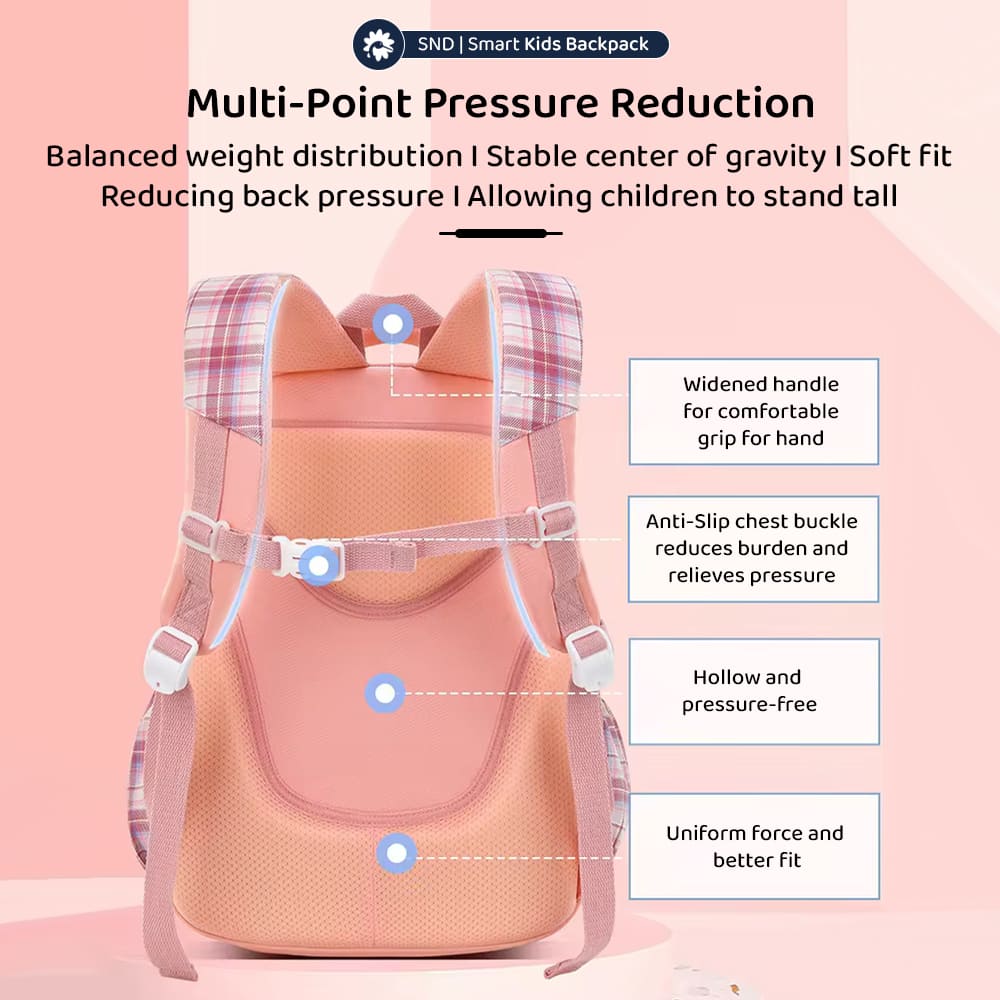 SND | Smart Kids Backpack

Multi-Point Pressure Reduction

Balanced weight distribution I Stable center of gravity I Soft fit
Reducing back pressure I Allowing children to stand tall

Widened handle for comfortable grip for hand

Anti-Slip chest buckle reduces burden and relieves pressure

Hollow and pressure-free

Uniform force and better fit